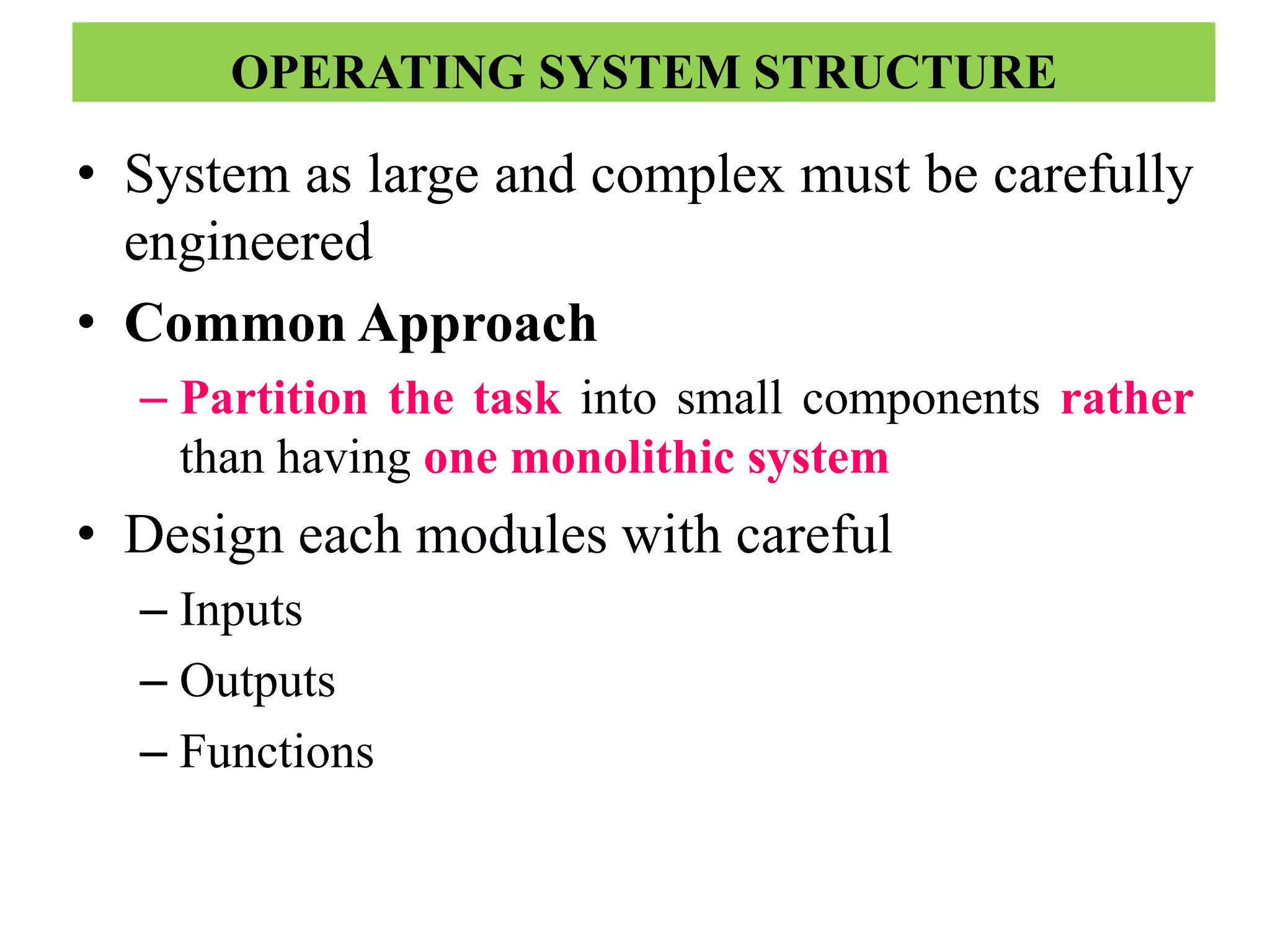 OPERATING SYSTEM STRUCTURE

• System as large and complex must be carefully engineered

• Common Approach

– Partition the task into small components rather than having one monolithic system

• Design each modules with careful

– Inputs

– Outputs

– Functions